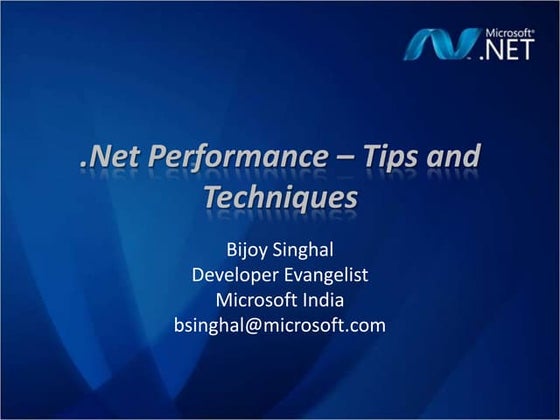 Microsoft® .NET

.Net Performance – Tips and Techniques

Bijoy Singhal
Developer Evangelist
Microsoft India
bsinghal@microsoft.com